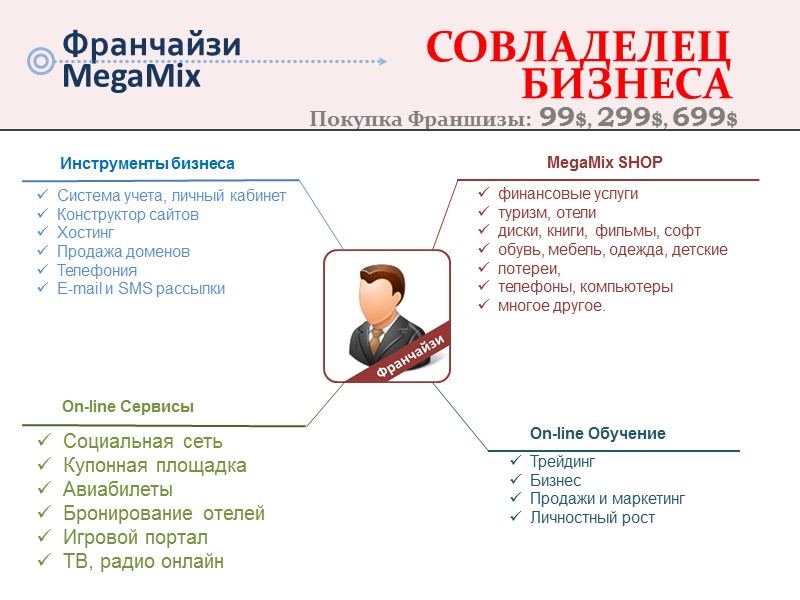 Франчайзи MegaMix

СОВЛАДЕЛЕЦ БИЗНЕСА

Покупка Франшизы: 99$, 299$, 699$

Инструменты бизнеса

✓ Система учета, личный кабинет
✓ Конструктор сайтов
✓ Хостинг
✓ Продажа доменов
✓ Телефония
✓ E-mail и SMS рассылки

MegaMix SHOP

✓ финансовые услуги
✓ туризм, отели
✓ диски, книги, фильмы, софт
✓ обувь, мебель, одежда, детские
✓ потереи,
✓ телефоны, компьютеры
✓ многое другое.

Франчайзи

On-line Сервисы

✓ Социальная сеть
✓ Купонная площадка
✓ Авиабилеты
✓ Бронирование отелей
✓ Игровой портал
✓ ТВ, радио онлайн

On-line Обучение

✓ Трейдинг
✓ Бизнес
✓ Продажи и маркетинг
✓ Личностный рост